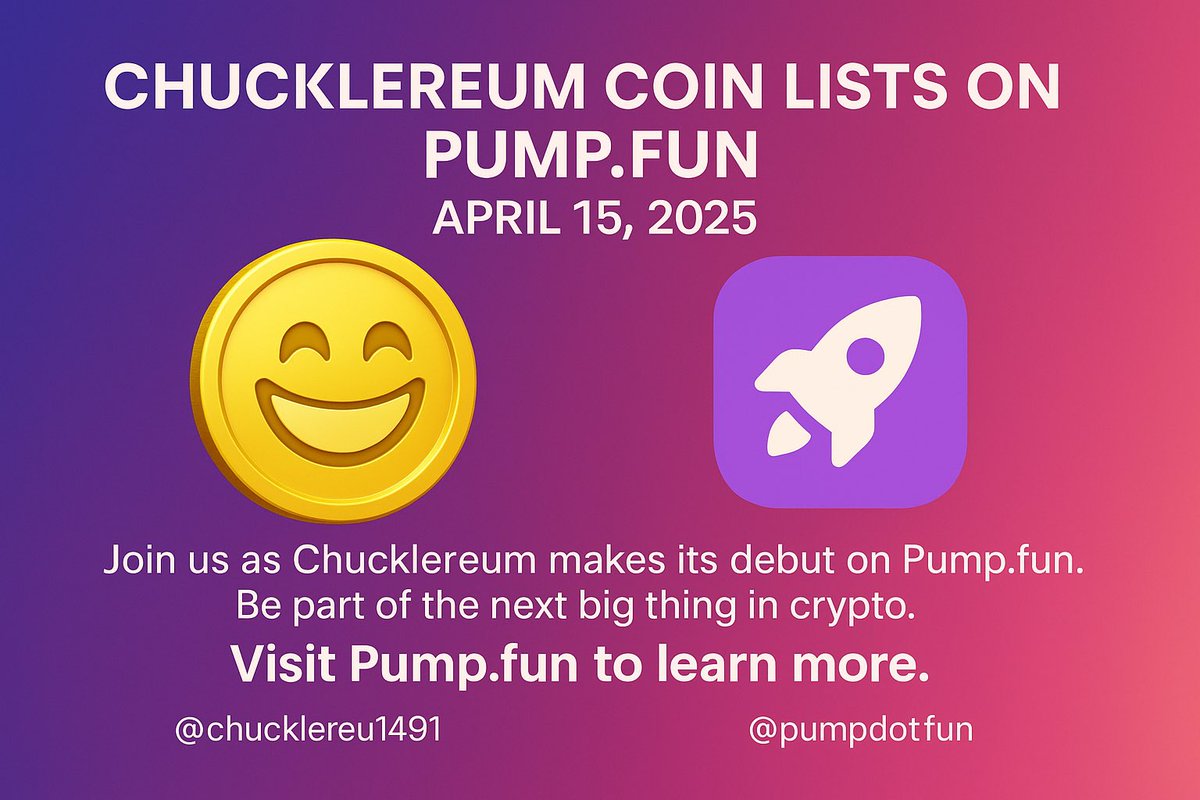 CHUCKLEREUM COIN LISTS ON PUMP.FUN
APRIL 15, 2025

Join us as Chucklereum makes its debut on Pump.fun. Be part of the next big thing in crypto.

Visit Pump.fun to learn more.

@chucklereu1491

@pumpdotfun